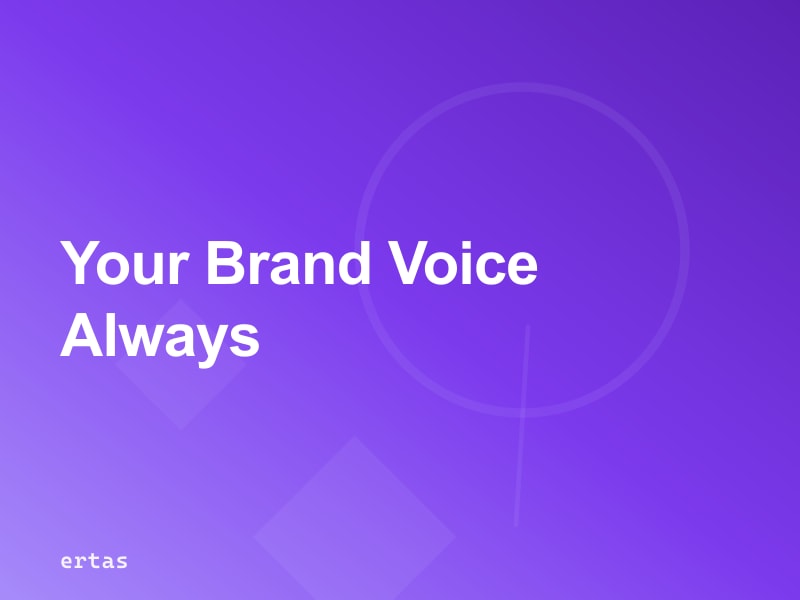 Your Brand Voice Always

ertas